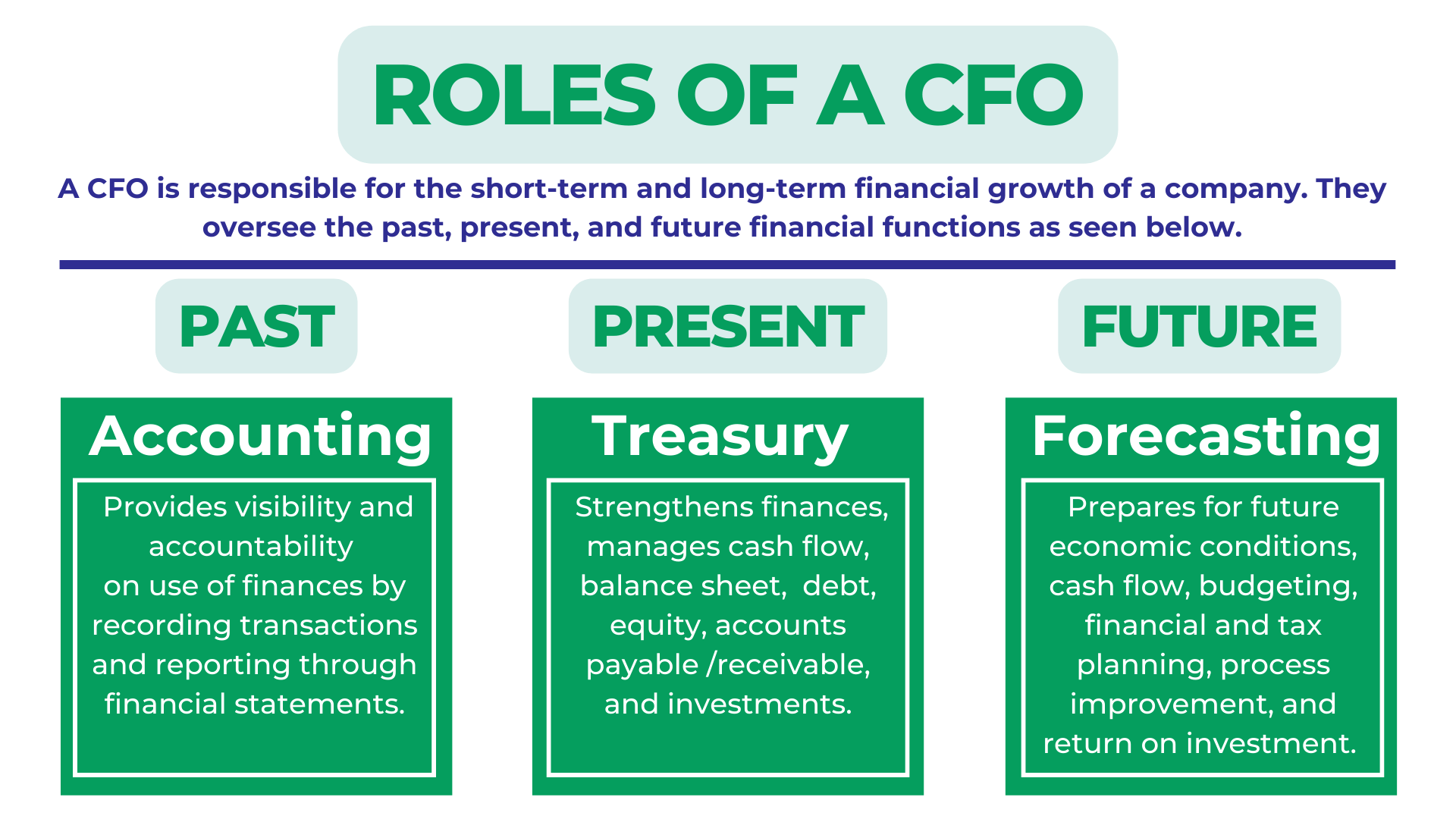 ROLES OF A CFO

A CFO is responsible for the short-term and long-term financial growth of a company. They oversee the past, present, and future financial functions as seen below.

PAST

Accounting

Provides visibility and accountability on use of finances by recording transactions and reporting through financial statements.

PRESENT

Treasury

Strengthens finances, manages cash flow, balance sheet, debt, equity, accounts payable /receivable, and investments.

FUTURE

Forecasting

Prepares for future economic conditions, cash flow, budgeting, financial and tax planning, process improvement, and return on investment.